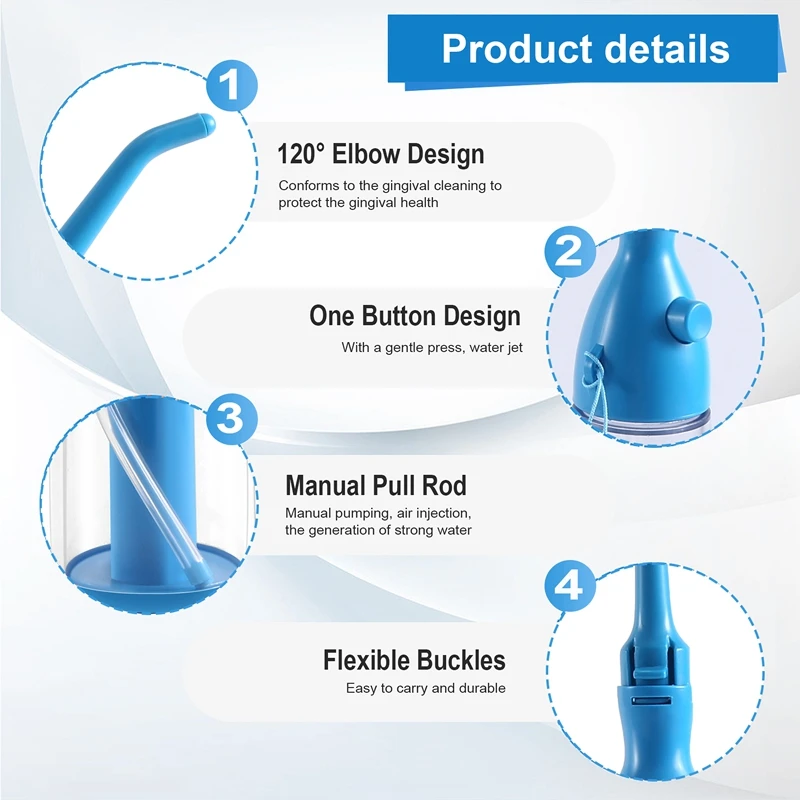 Product details

1

120° Elbow Design

Conforms to the gingival cleaning to protect the gingival health

2

One Button Design

With a gentle press, water jet

3

Manual Pull Rod

Manual pumping, air injection, the generation of strong water

4

Flexible Buckles

Easy to carry and durable